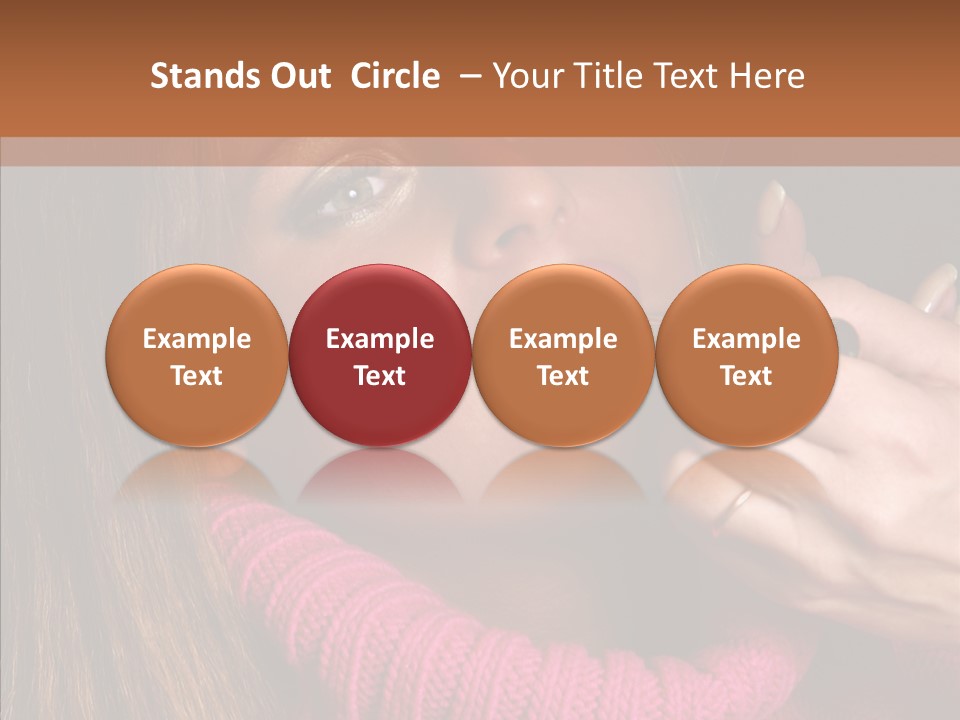 Stands Out Circle – Your Title Text Here

Example Text

Example Text

Example Text

Example Text